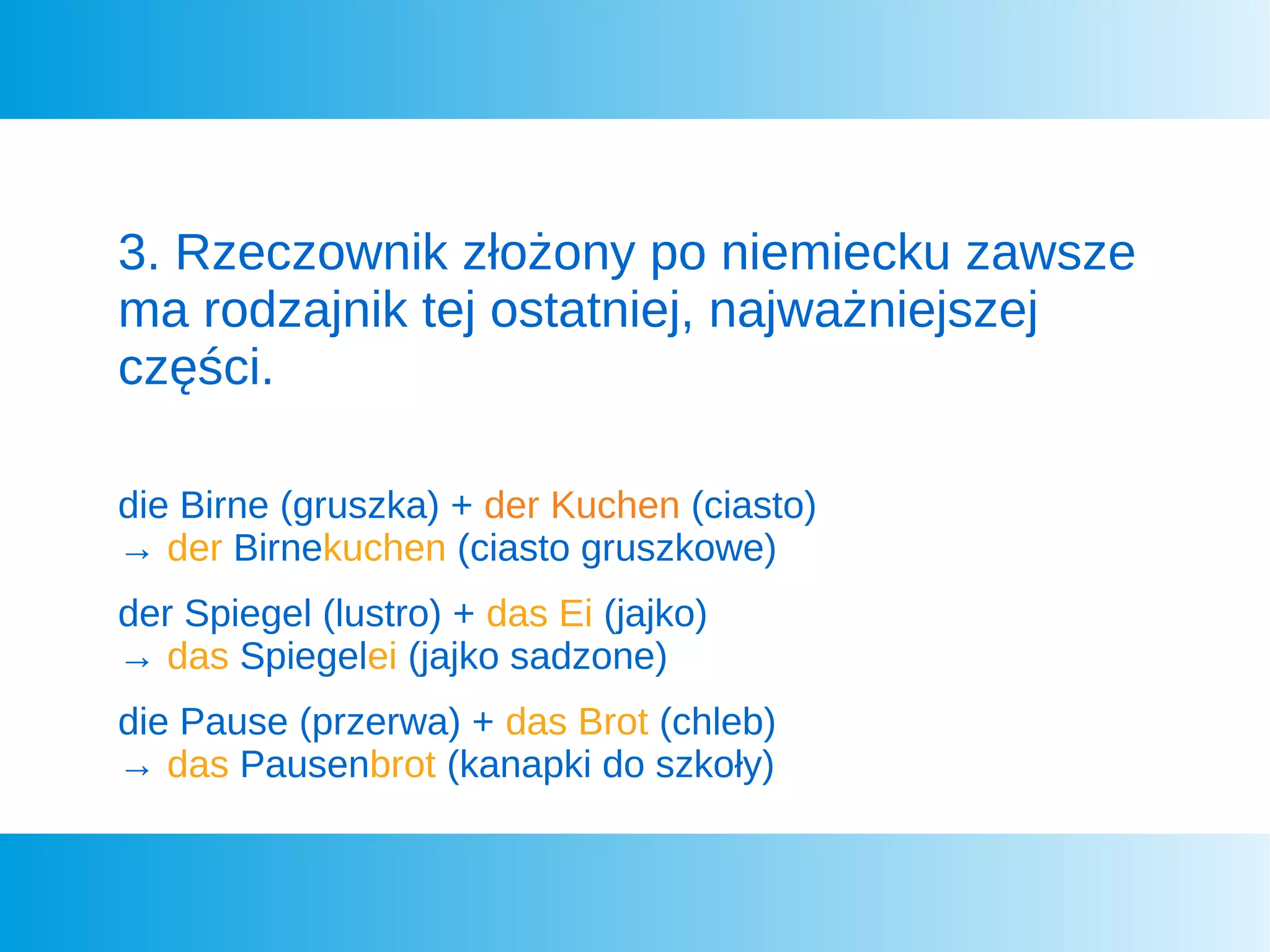 3. Rzeczownik złożony po niemiecku zawsze ma rodzajnik tej ostatniej, najważniejszej części.

die Birne (gruszka) + der Kuchen (ciasto)
→ der Birnekuchen (ciasto gruszkowe)

der Spiegel (lustro) + das Ei (jajko)
→ das Spiegelei (jajko sadzone)

die Pause (przerwa) + das Brot (chleb)
→ das Pausenbrot (kanapki do szkoły)